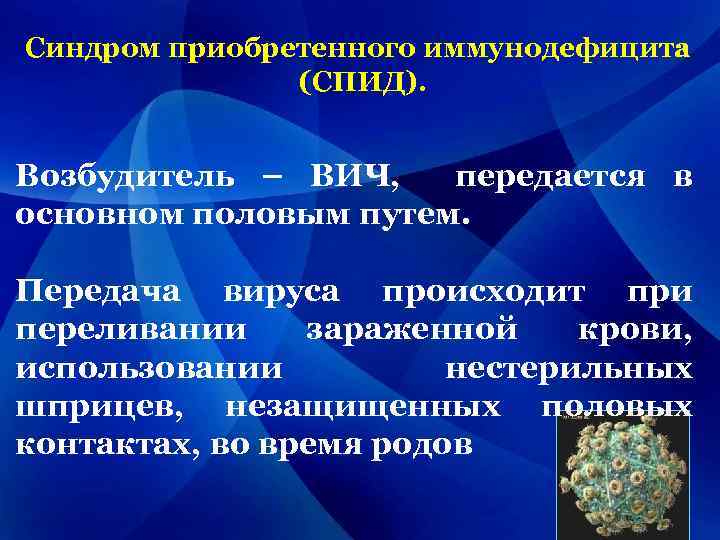 Синдром приобретенного иммунодефицита (СПИД).

Возбудитель – ВИЧ, передается в основном половым путем.

Передача вируса происходит при переливании зараженной крови, использовании нестерильных шприцев, незащищенных половых контактах, во время родов